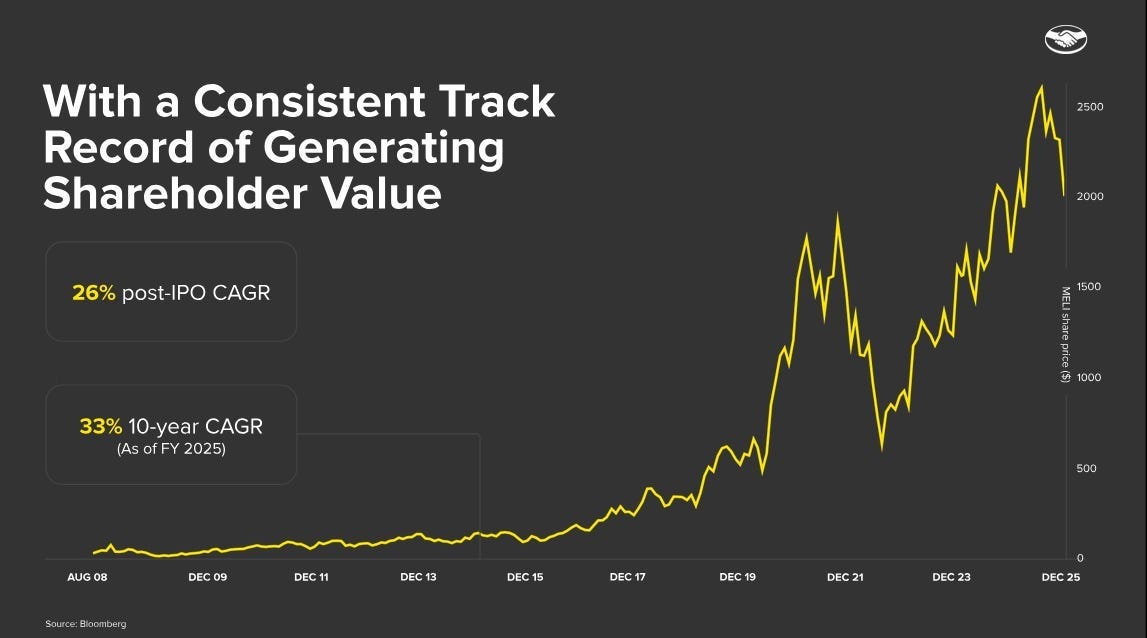 With a Consistent Track Record of Generating Shareholder Value

26% post-IPO CAGR

33% 10-year CAGR
(As of FY 2025)

2500
2000
1500
1000
500
0

MELI share price ($)

AUG 08
DEC 09
DEC 11
DEC 13
DEC 15
DEC 17
DEC 19
DEC 21
DEC 23
DEC 25

Source: Bloomberg